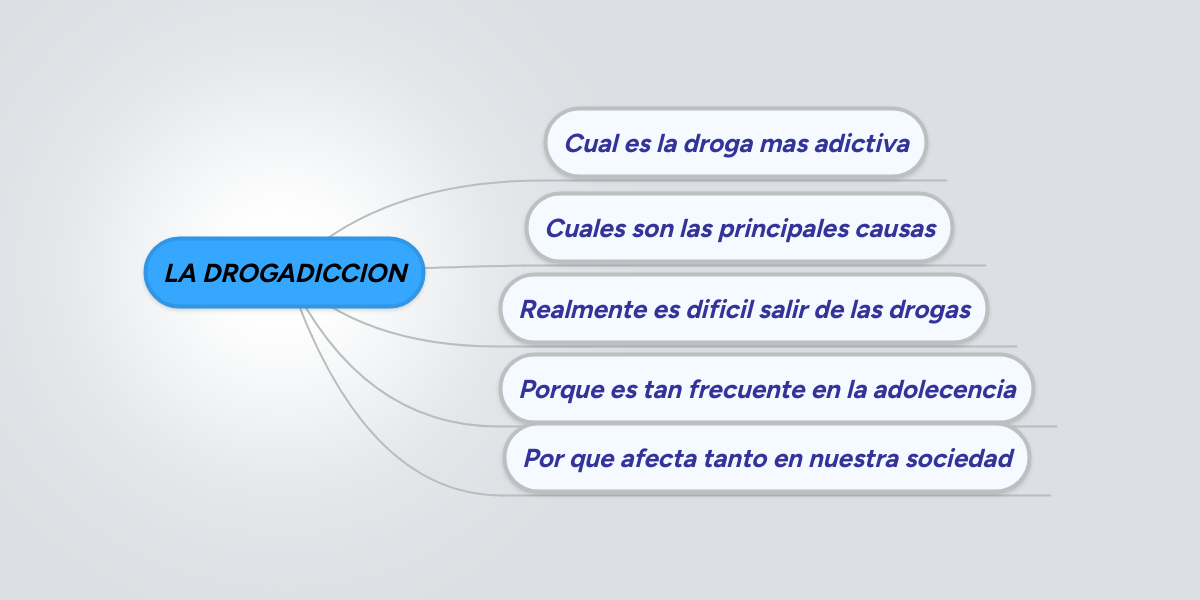 LA DROGADICCION

Cual es la droga mas adictiva

Cuales son las principales causas

Realmente es dificil salir de las drogas

Porque es tan frecuente en la adolecencia

Por que afecta tanto en nuestra sociedad